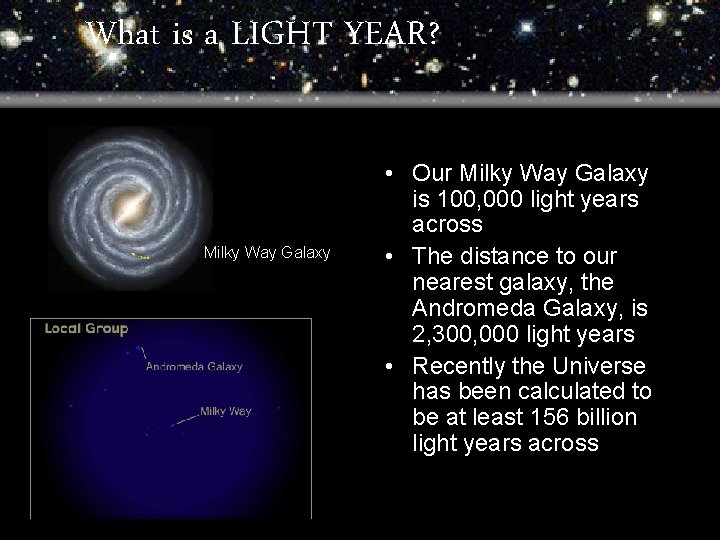 What is a LIGHT YEAR?

Milky Way Galaxy

Local Group

Andromeda Galaxy

Milky Way

• Our Milky Way Galaxy is 100,000 light years across
• The distance to our nearest galaxy, the Andromeda Galaxy, is 2,300,000 light years
• Recently the Universe has been calculated to be at least 156 billion light years across